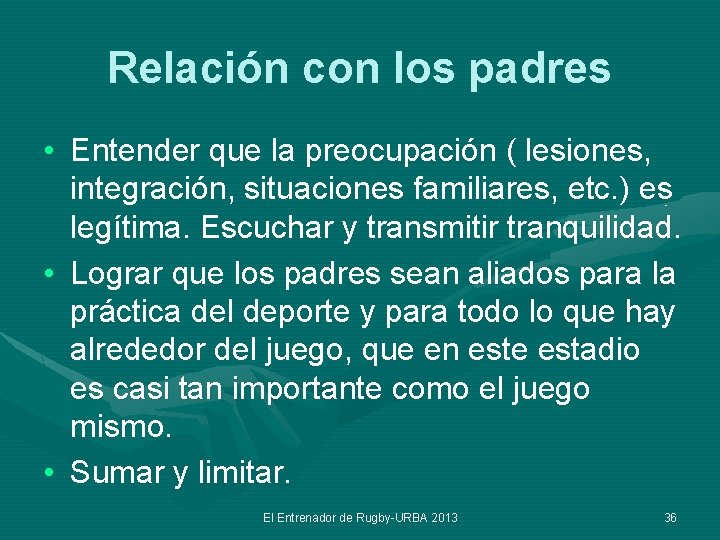 Relación con los padres

• Entender que la preocupación ( lesiones, integración, situaciones familiares, etc.) es legítima. Escuchar y transmitir tranquilidad.

• Lograr que los padres sean aliados para la práctica del deporte y para todo lo que hay alrededor del juego, que en este estadio es casi tan importante como el juego mismo.

• Sumar y limitar.

El Entrenador de Rugby-URBA 2013

36